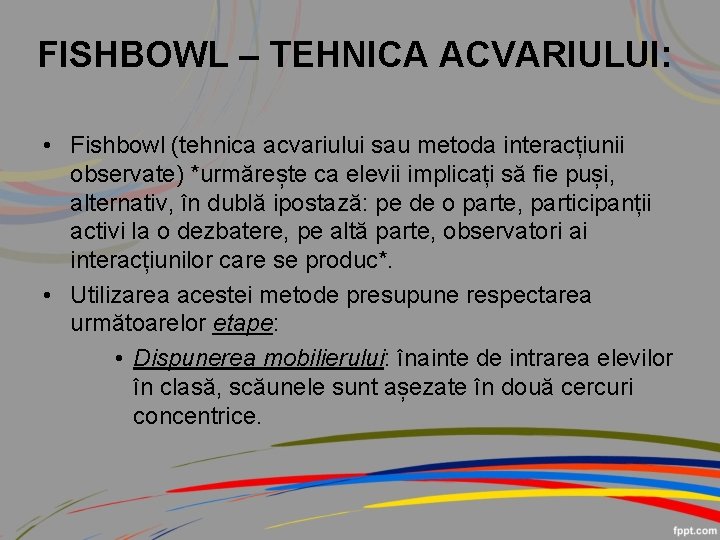 FISHBOWL – TEHNICA ACVARIULUI:

• Fishbowl (tehnica acvariului sau metoda interacțiunii observate) *urmărește ca elevii implicați să fie puși, alternativ, în dublă ipostază: pe de o parte, participanții activi la o dezbatere, pe altă parte, observatori ai interacțiunilor care se produc*.

• Utilizarea acestei metode presupune respectarea următoarelor etape:

• Dispunerea mobilierului: înainte de intrarea elevilor în clasă, scăunele sunt așezate în două cercuri concentrice.

fppt.com